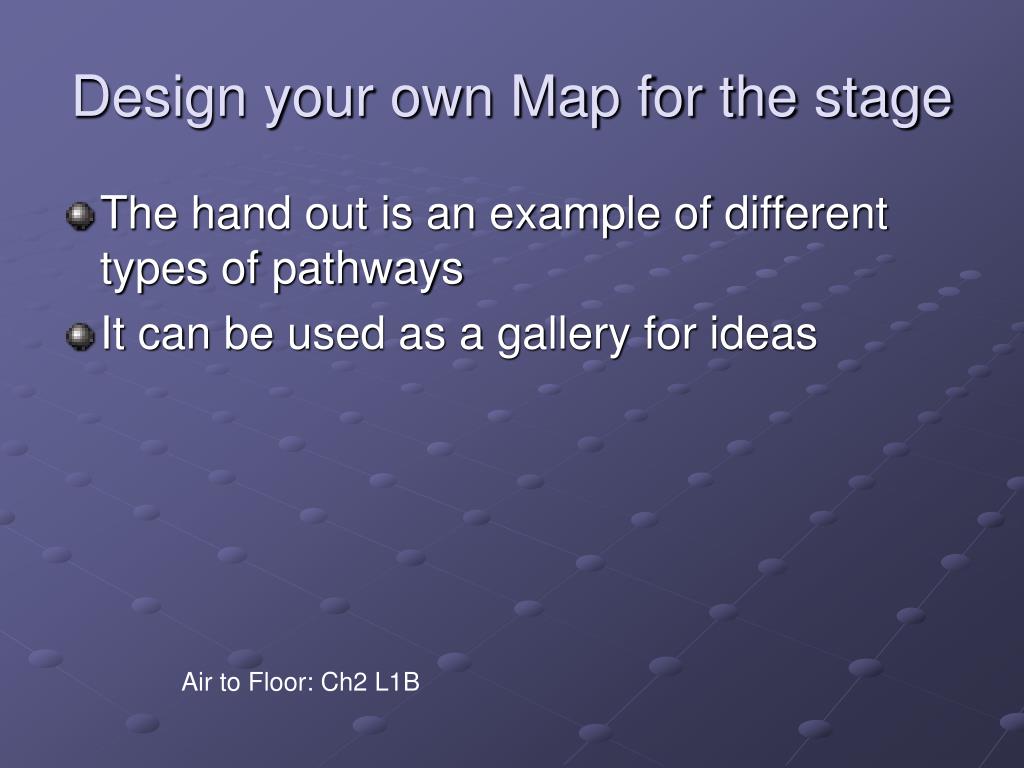 Design your own Map for the stage

The hand out is an example of different types of pathways

It can be used as a gallery for ideas

Air to Floor: Ch2 L1B